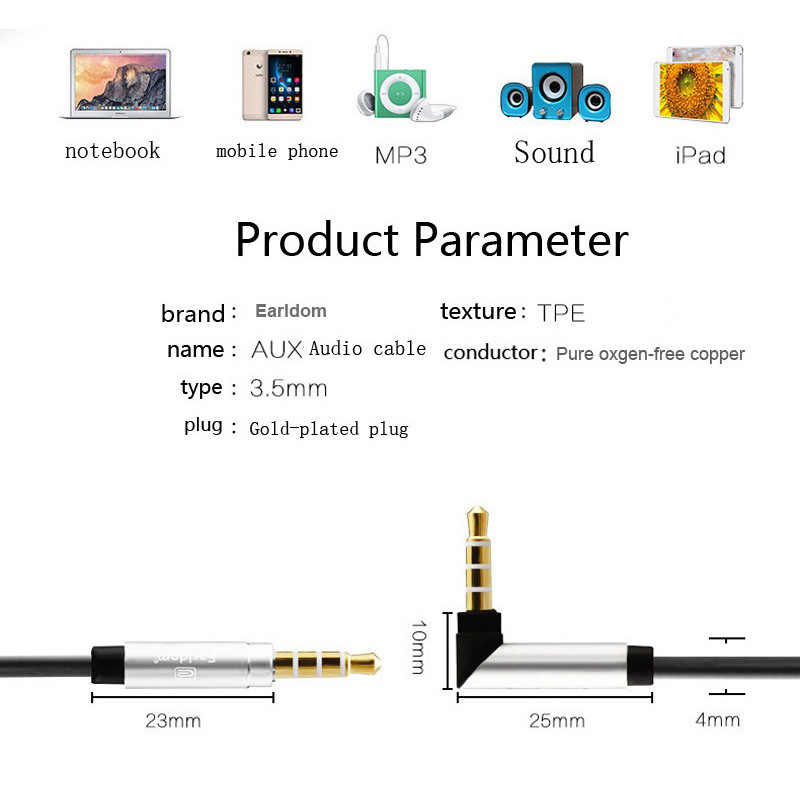 notebook mobile phone MP3 Sound iPad

Product Parameter

brand: Earldom
name: AUX Audio cable
type: 3.5mm
plug: Gold-plated plug
texture: TPE
conductor: Pure oxgen-free copper

Earldom

23mm

10mm

25mm

4mm